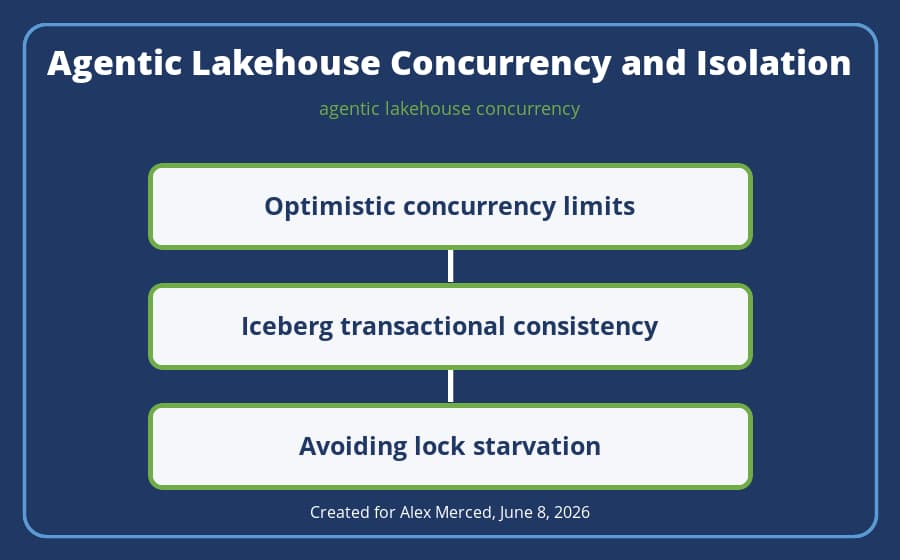 Agentic Lakehouse Concurrency and Isolation

agentic lakehouse concurrency

Optimistic concurrency limits

Iceberg transactional consistency

Avoiding lock starvation

Created for Alex Merced, June 8, 2026